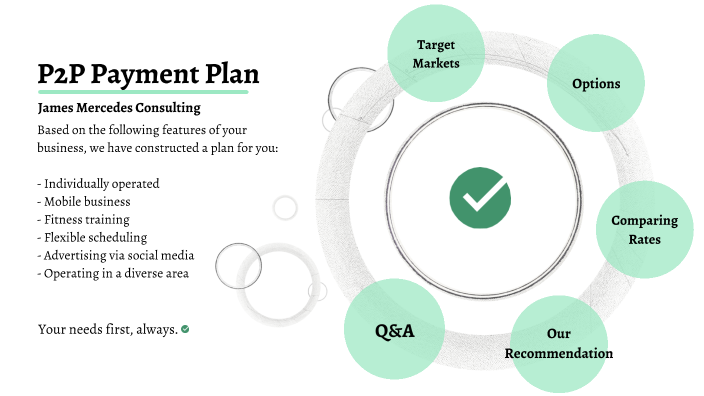 P2P Payment Plan

James Mercedes Consulting

Based on the following features of your business, we have constructed a plan for you:

- Individually operated
- Mobile business
- Fitness training
- Flexible scheduling
- Advertising via social media
- Operating in a diverse area

Your needs first, always.

Target Markets

Options

Comparing Rates

Our Recommendation

Q&A